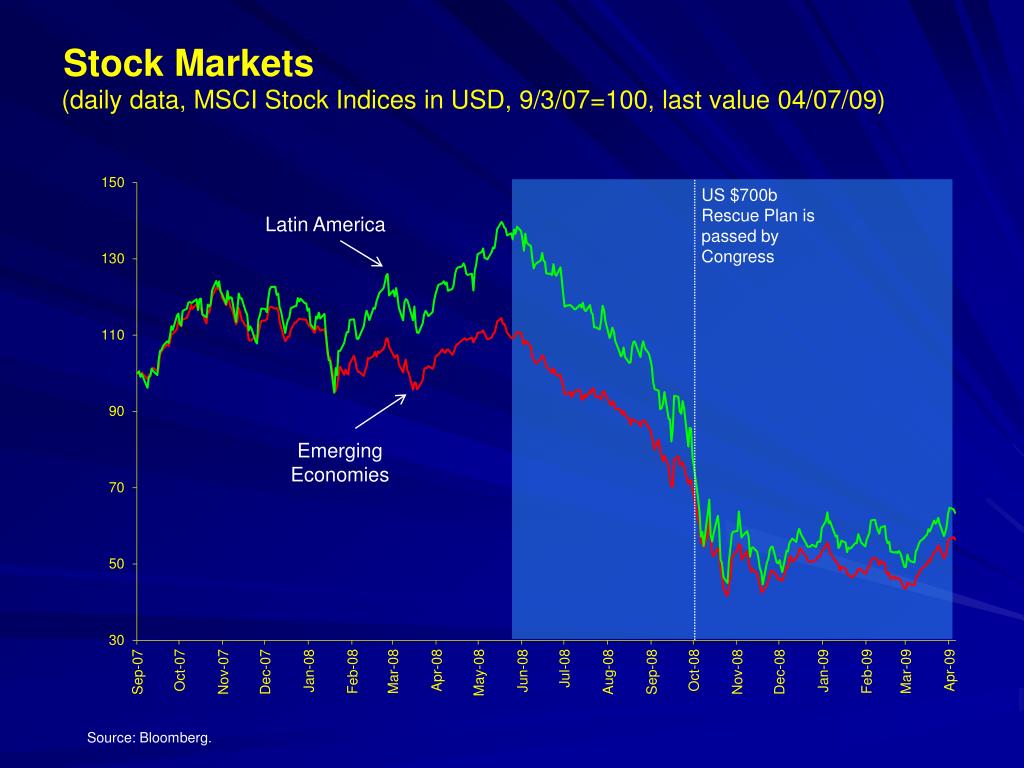 Stock Markets
(daily data, MSCI Stock Indices in USD, 9/3/07=100, last value 04/07/09)

150
130
110
90
70
50
30

Latin America

Emerging Economies

US $700b Rescue Plan is passed by Congress

Sep-07
Oct-07
Nov-07
Dec-07
Jan-08
Feb-08
Mar-08
Apr-08
May-08
Jun-08
Jul-08
Aug-08
Sep-08
Oct-08
Nov-08
Dec-08
Jan-09
Feb-09
Mar-09
Apr-09

Source: Bloomberg.